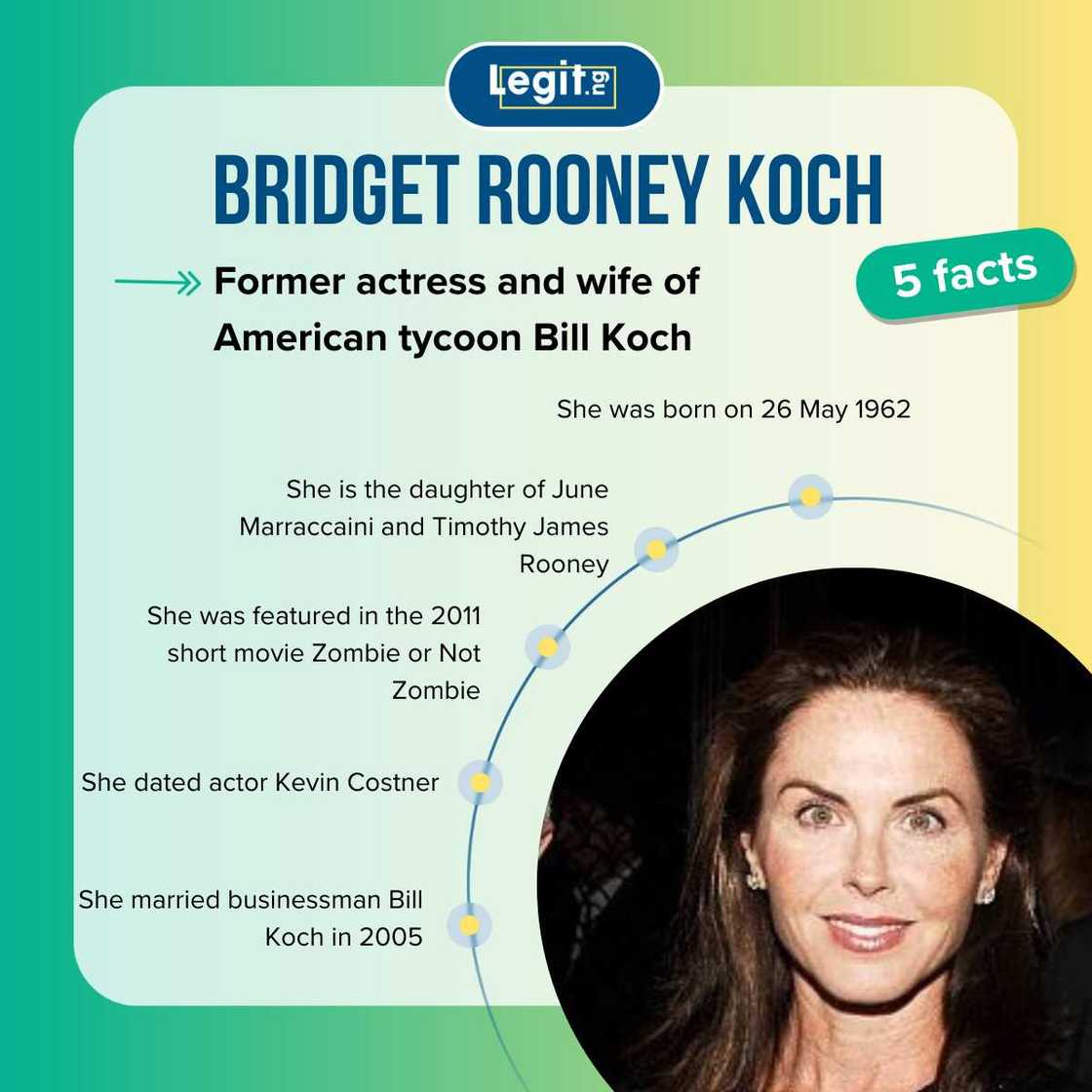 Legit.ng

BRIDGET ROONEY KOCH

Former actress and wife of American tycoon Bill Koch

5 facts

She was born on 26 May 1962

She is the daughter of June Marraccaini and Timothy James Rooney

She was featured in the 2011 short movie Zombie or Not Zombie

She dated actor Kevin Costner

She married businessman Bill Koch in 2005